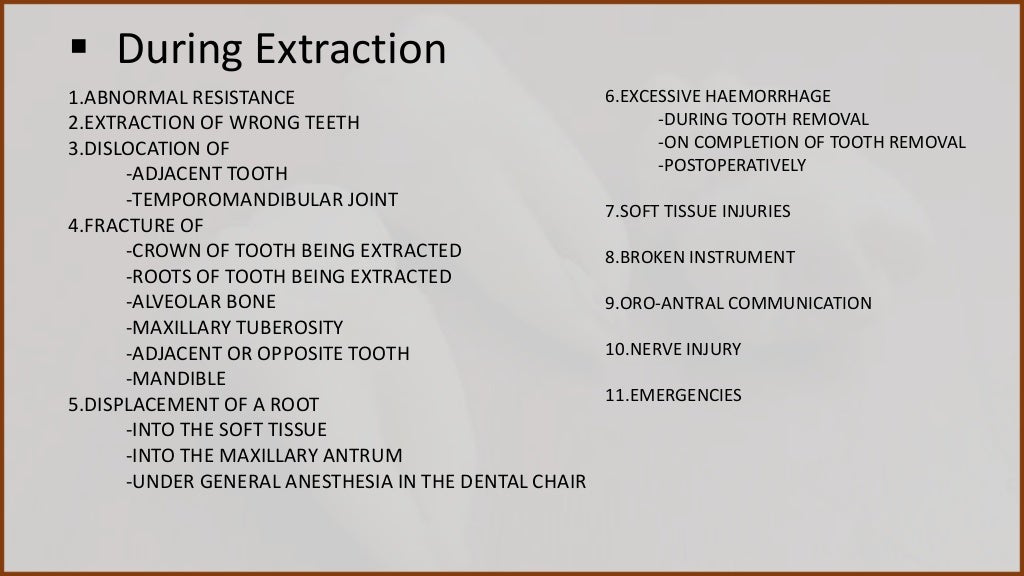 ▪ During Extraction

1.ABNORMAL RESISTANCE
2.EXTRACTION OF WRONG TEETH
3.DISLOCATION OF
-ADJACENT TOOTH
-TEMPOROMANDIBULAR JOINT
4.FRACTURE OF
-CROWN OF TOOTH BEING EXTRACTED
-ROOTS OF TOOTH BEING EXTRACTED
-ALVEOLAR BONE
-MAXILLARY TUBEROSITY
-ADJACENT OR OPPOSITE TOOTH
-MANDIBLE
5.DISPLACEMENT OF A ROOT
-INTO THE SOFT TISSUE
-INTO THE MAXILLARY ANTRUM
-UNDER GENERAL ANESTHESIA IN THE DENTAL CHAIR

6.EXCESSIVE HAEMORRHAGE
-DURING TOOTH REMOVAL
-ON COMPLETION OF TOOTH REMOVAL
-POSTOPERATIVELY

7.SOFT TISSUE INJURIES

8.BROKEN INSTRUMENT

9.ORO-ANTRAL COMMUNICATION

10.NERVE INJURY

11.EMERGENCIES